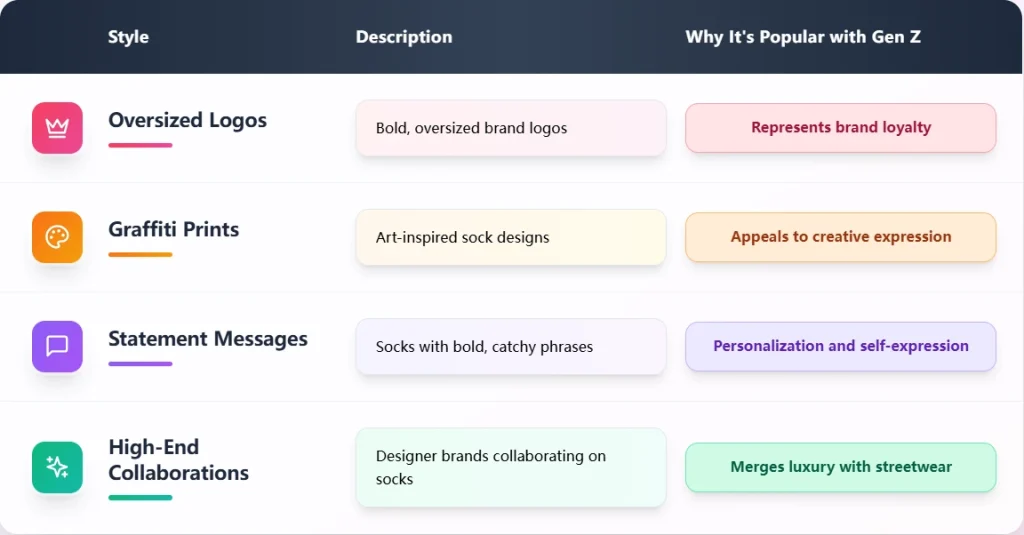 | Style | Description | Why It's Popular with Gen Z |
|---|---|---|
| Oversized Logos | Bold, oversized brand logos | Represents brand loyalty |
| Graffiti Prints | Art-inspired sock designs | Appeals to creative expression |
| Statement Messages | Socks with bold, catchy phrases | Personalization and self-expression |
| High-End Collaborations | Designer brands collaborating on socks | Merges luxury with streetwear |